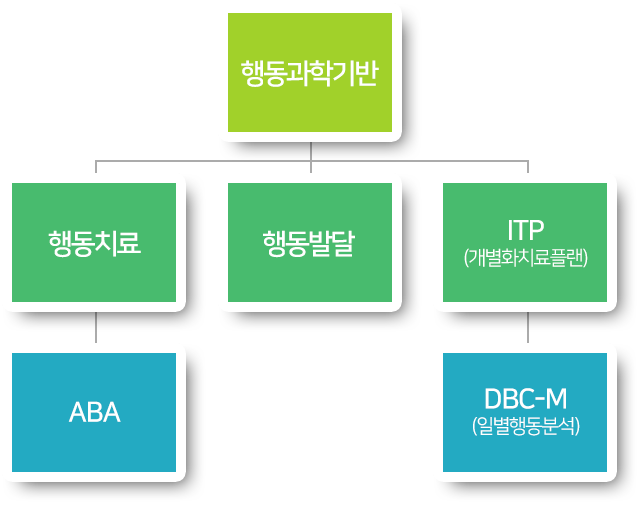 행동과학기반

행동치료

행동발달

ITP
(개별화치료플랜)

ABA

DBC-M
(일별행동분석)